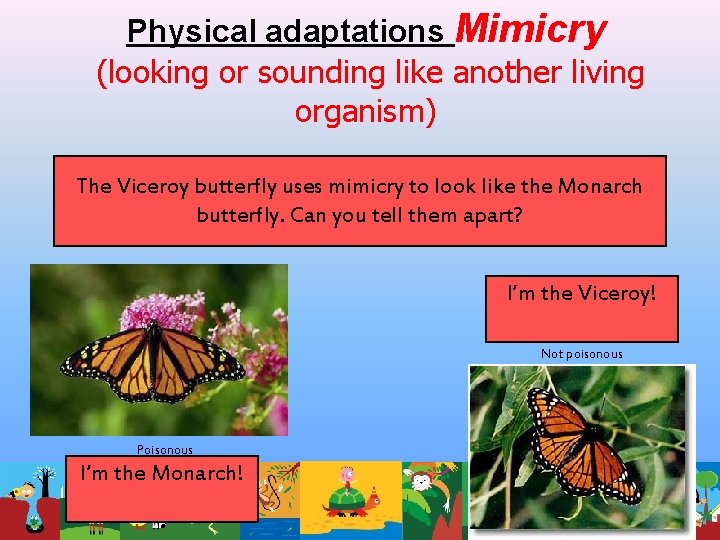 Physical adaptations Mimicry
(looking or sounding like another living organism)

The Viceroy butterfly uses mimicry to look like the Monarch butterfly. Can you tell them apart?

I'm the Viceroy!

Not poisonous

Poisonous

I'm the Monarch!